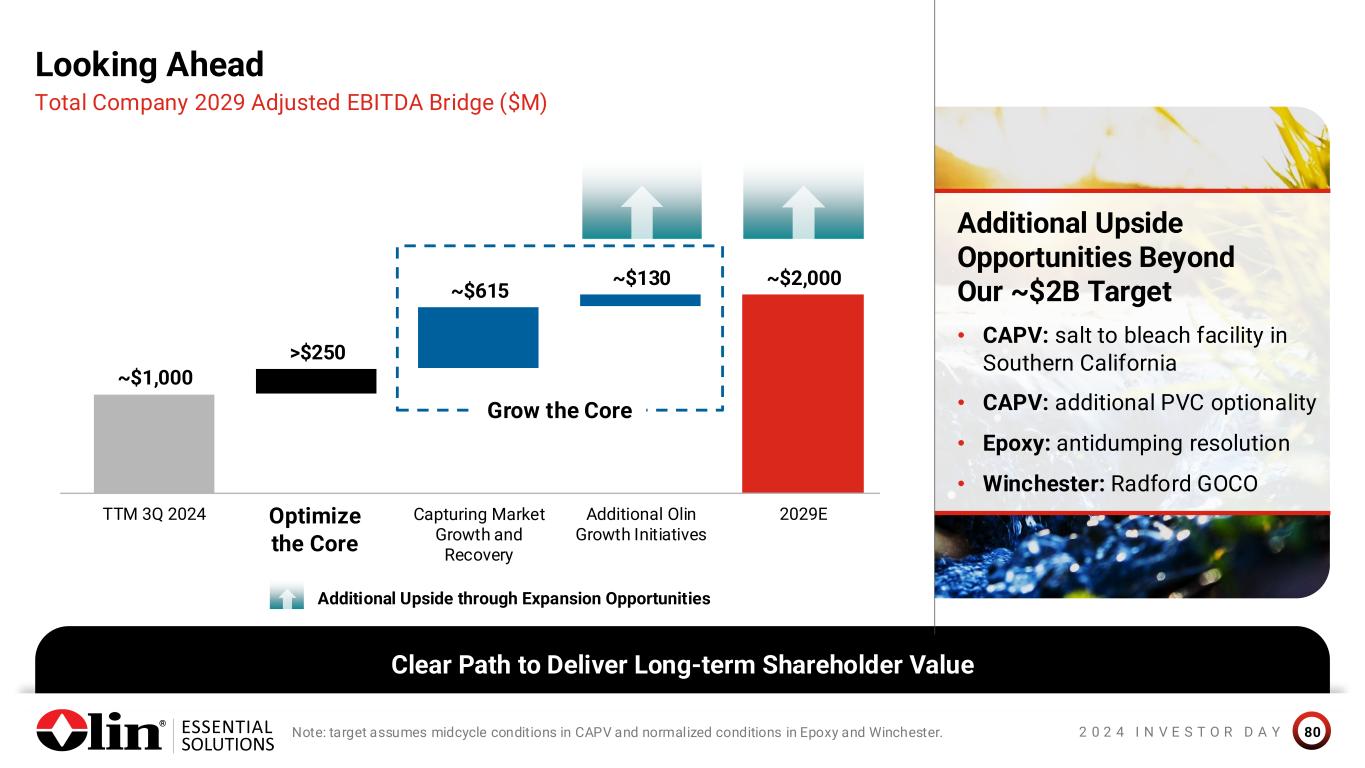 Looking Ahead
Total Company 2029 Adjusted EBITDA Bridge ($M)

~$1,000
>$250
~$615
~$130
~$2,000
Grow the Core

TTM 3Q 2024
Optimize the Core
Capturing Market Growth and Recovery
Additional Olin Growth Initiatives
2029E

Additional Upside through Expansion Opportunities

Additional Upside Opportunities Beyond Our ~$2B Target

• CAPV: salt to bleach facility in Southern California
• CAPV: additional PVC optionality
• Epoxy: antidumping resolution
• Winchester: Radford GOCO

Clear Path to Deliver Long-term Shareholder Value

Olin® ESSENTIAL SOLUTIONS

Note: target assumes midcycle conditions in CAPV and normalized conditions in Epoxy and Winchester.

2024 INVESTOR DAY 80